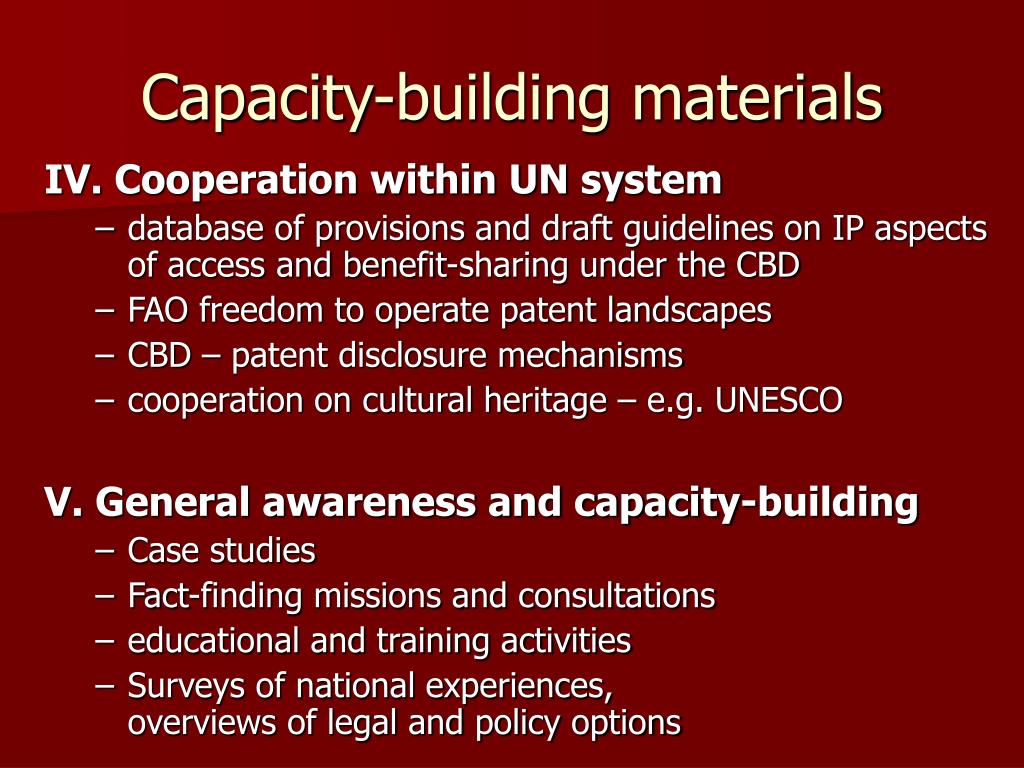 Capacity-building materials

IV. Cooperation within UN system

– database of provisions and draft guidelines on IP aspects of access and benefit-sharing under the CBD
– FAO freedom to operate patent landscapes
– CBD – patent disclosure mechanisms
– cooperation on cultural heritage – e.g. UNESCO

V. General awareness and capacity-building

– Case studies
– Fact-finding missions and consultations
– educational and training activities
– Surveys of national experiences, overviews of legal and policy options